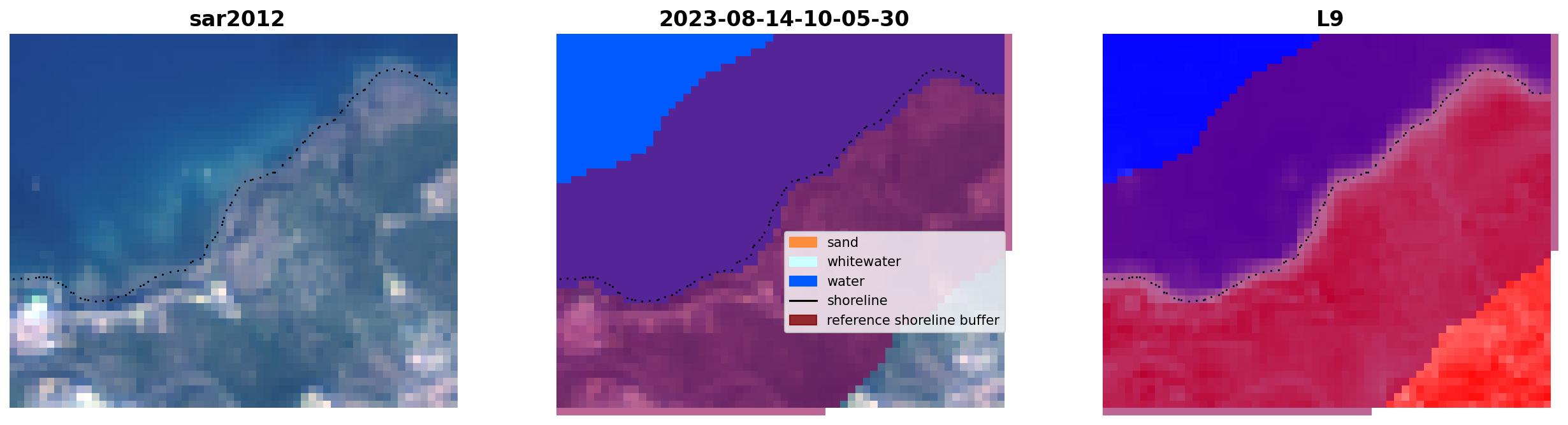 sar2012

2023-08-14-10-05-30

sand
whitewater
water
shoreline
reference shoreline buffer

L9